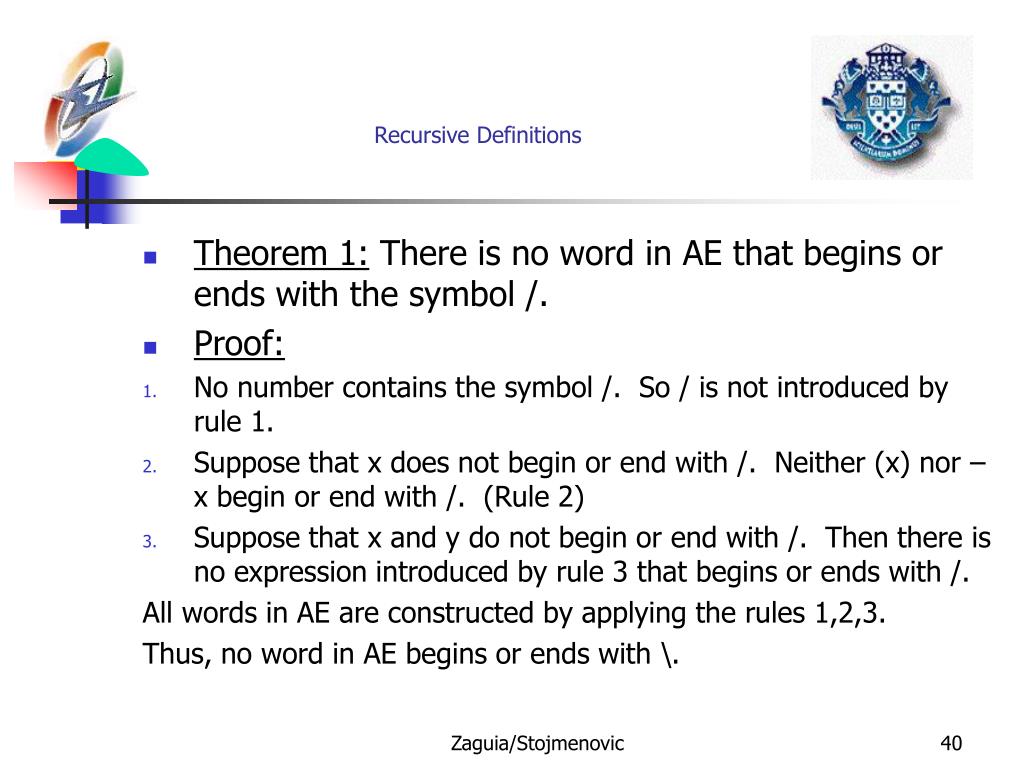 Recursive Definitions

Theorem 1: There is no word in AE that begins or ends with the symbol /.

Proof:

1. No number contains the symbol /. So / is not introduced by rule 1.
2. Suppose that x does not begin or end with /. Neither (x) nor –x begin or end with /. (Rule 2)
3. Suppose that x and y do not begin or end with /. Then there is no expression introduced by rule 3 that begins or ends with /.

All words in AE are constructed by applying the rules 1,2,3.

Thus, no word in AE begins or ends with \.

Zaguia/Stojmenovic

40